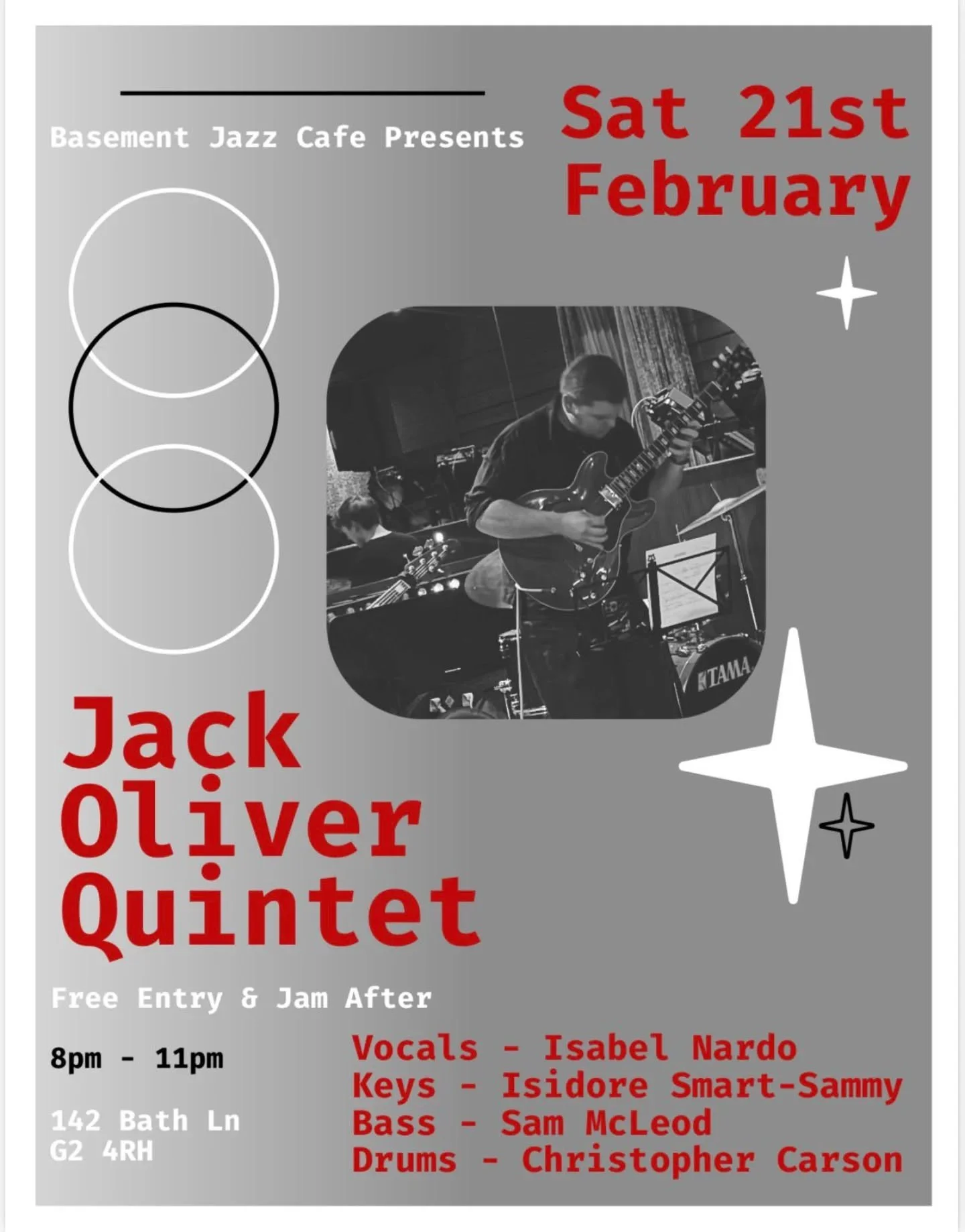 Basement Jazz Cafe Presents

Sat 21st February

TAMA

Jack Oliver Quintet

Free Entry & Jam After

8pm - 11pm

142 Bath Ln
G2 4RH

Vocals - Isabel Nardo
Keys - Isidore Smart-Sammy
Bass - Sam McLeod
Drums - Christopher Carson